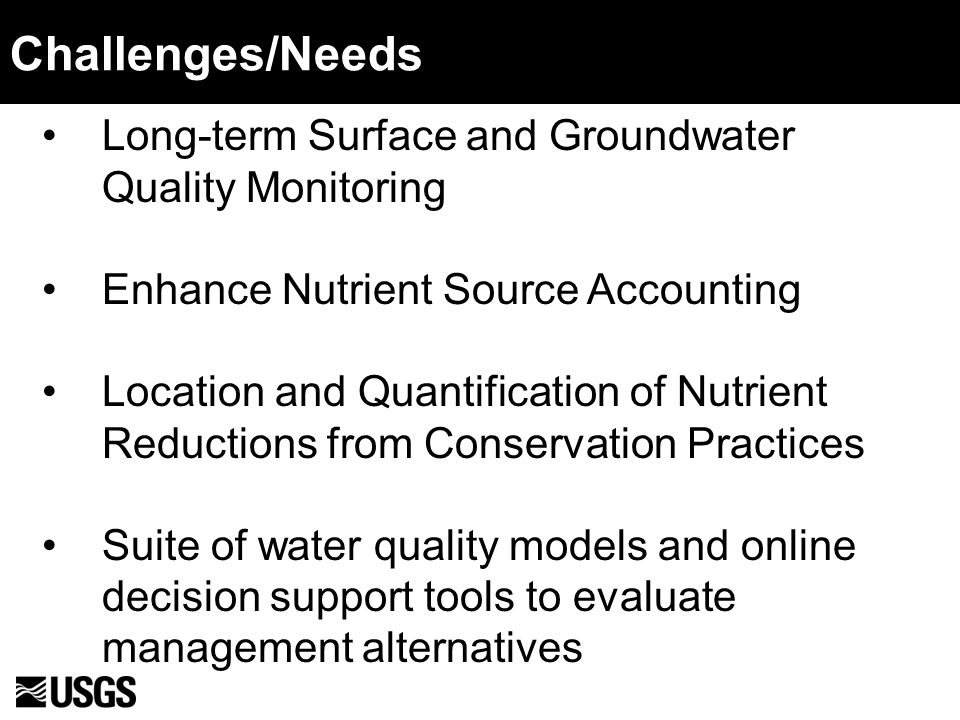 Challenges/Needs

• Long-term Surface and Groundwater Quality Monitoring

• Enhance Nutrient Source Accounting

• Location and Quantification of Nutrient Reductions from Conservation Practices

• Suite of water quality models and online decision support tools to evaluate management alternatives

USGS